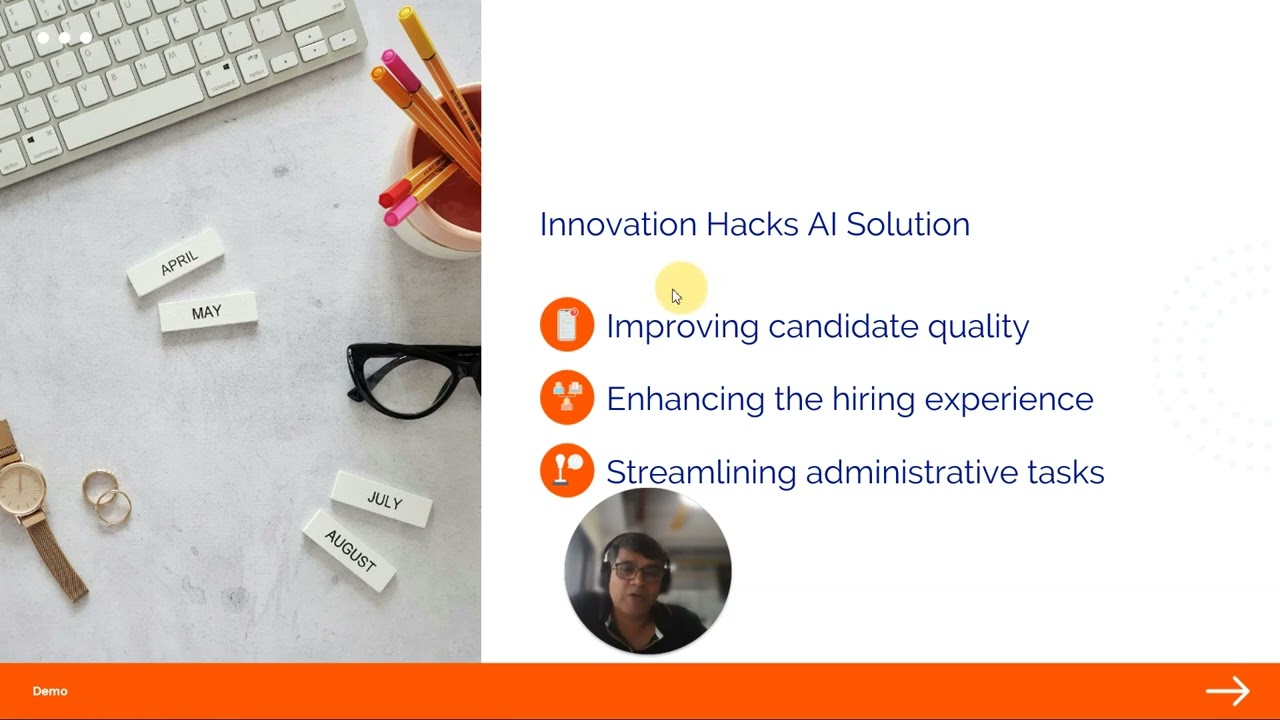 APRIL

MAY

JULY

AUGUST

Innovation Hacks AI Solution

Improving candidate quality

Enhancing the hiring experience

Streamlining administrative tasks

Demo